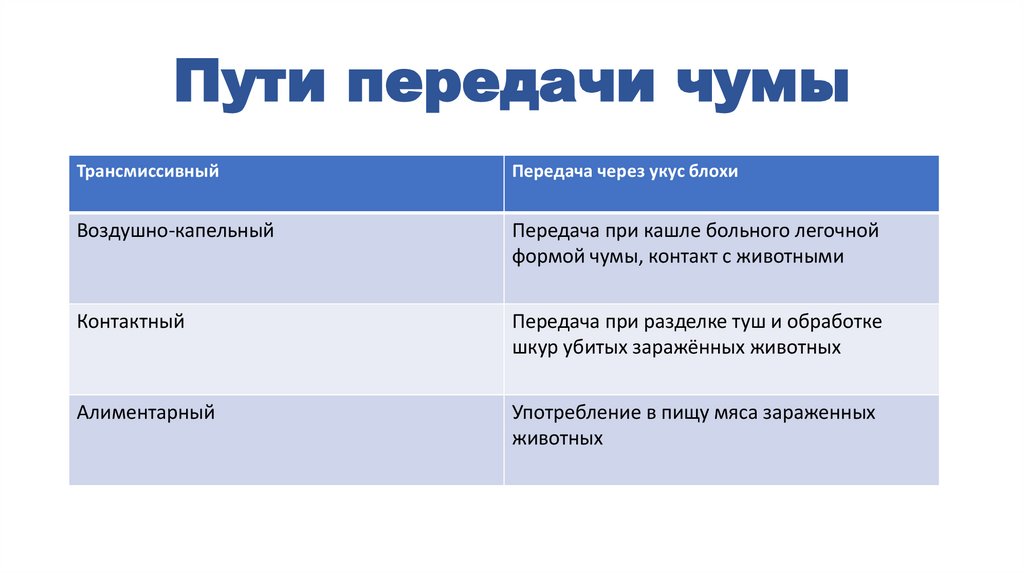 Пути передачи чумы

| Трансмиссивный | Передача через укус блохи |
|---|---|
| Воздушно-капельный | Передача при кашле больного легочной формой чумы, контакт с животными |
| Контактный | Передача при разделке туш и обработке шкур убитых заражённых животных |
| Алиментарный | Употребление в пищу мяса зараженных животных |